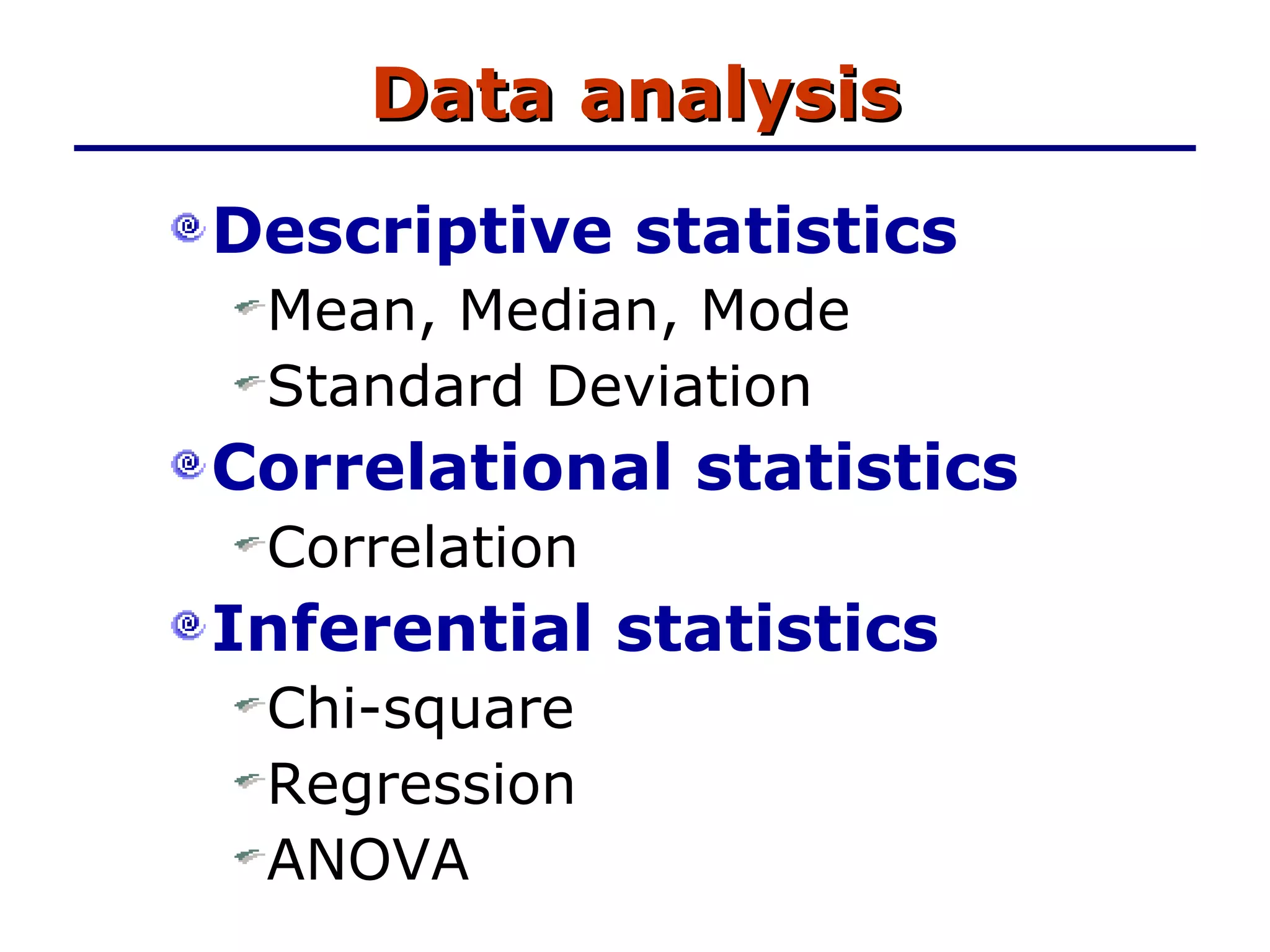 Data analysis

Descriptive statistics

Mean, Median, Mode

Standard Deviation

Correlational statistics

Correlation

Inferential statistics

Chi-square

Regression

ANOVA